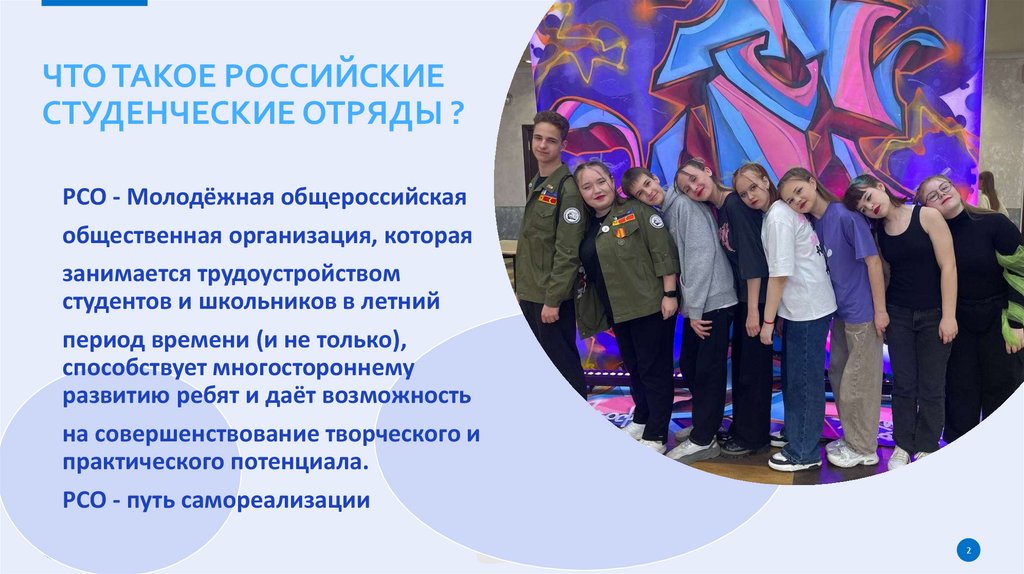 ЧТО ТАКОЕ РОССИЙСКИЕ СТУДЕНЧЕСКИЕ ОТРЯДЫ ?

РСО - Молодёжная общероссийская общественная организация, которая занимается трудоустройством студентов и школьников в летний период времени (и не только), способствует многостороннему развитию ребят и даёт возможность на совершенствование творческого и практического потенциала.

РСО - путь самореализации

2